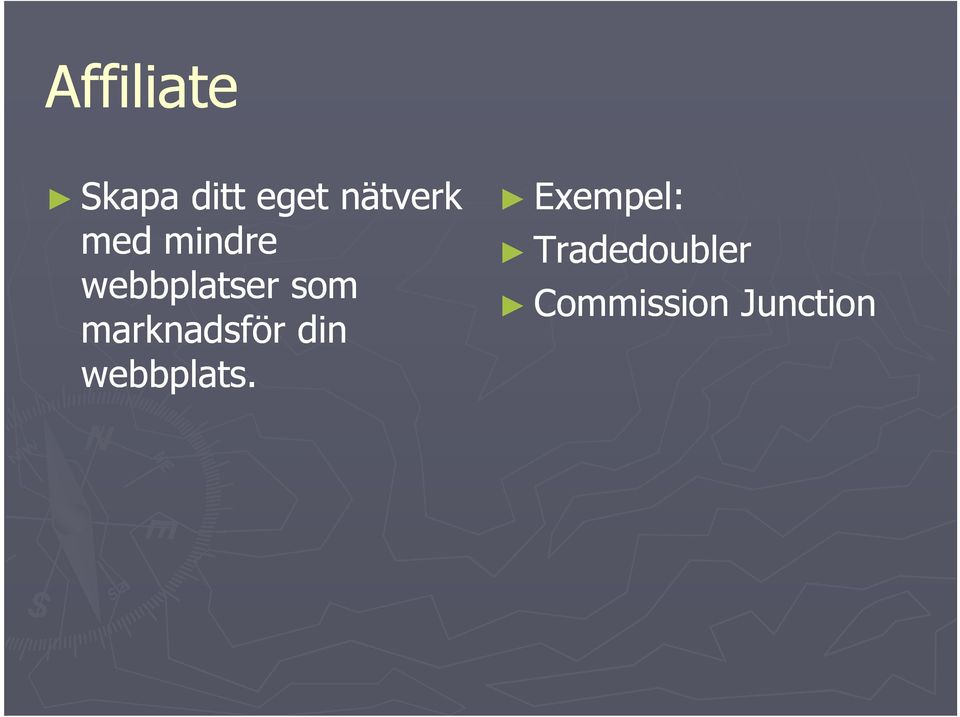 Affiliate

► Skapa ditt eget nätverk med mindre webbplatser som marknadsför din webbplats.

► Exempel:
► Tradedoubler
► Commission Junction